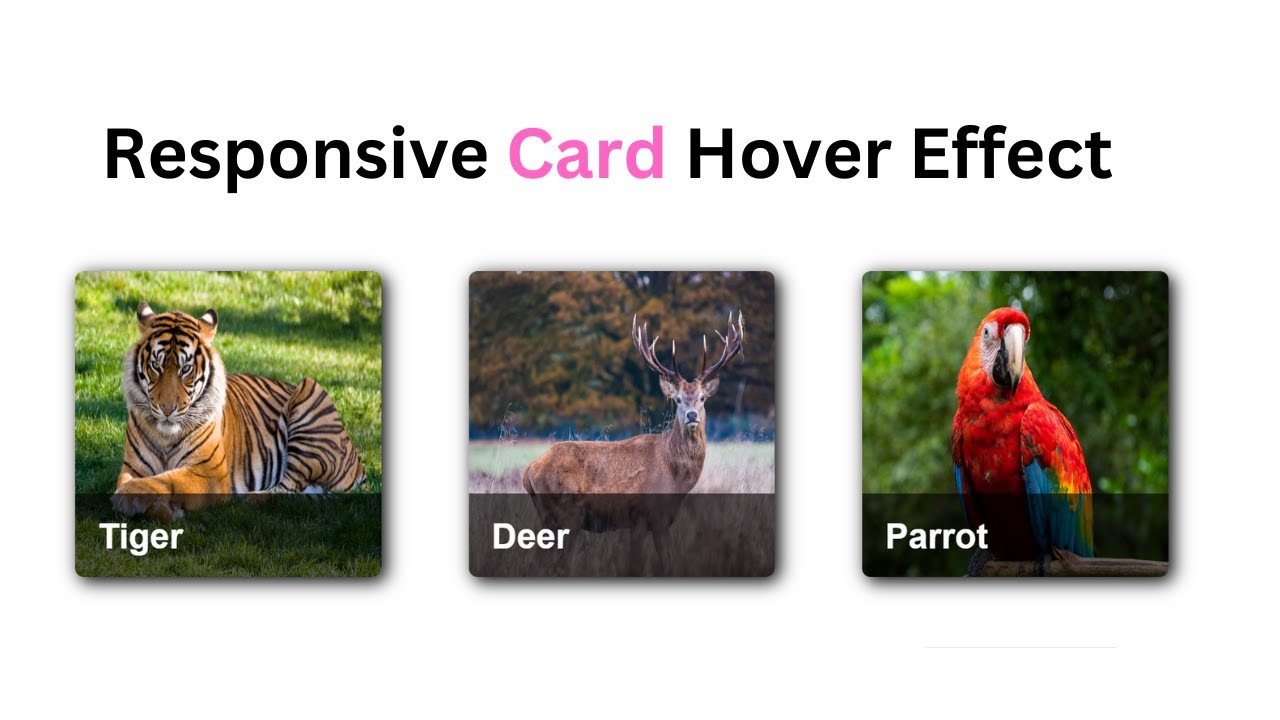 Responsive Card Hover Effect

Tiger

Deer

Parrot